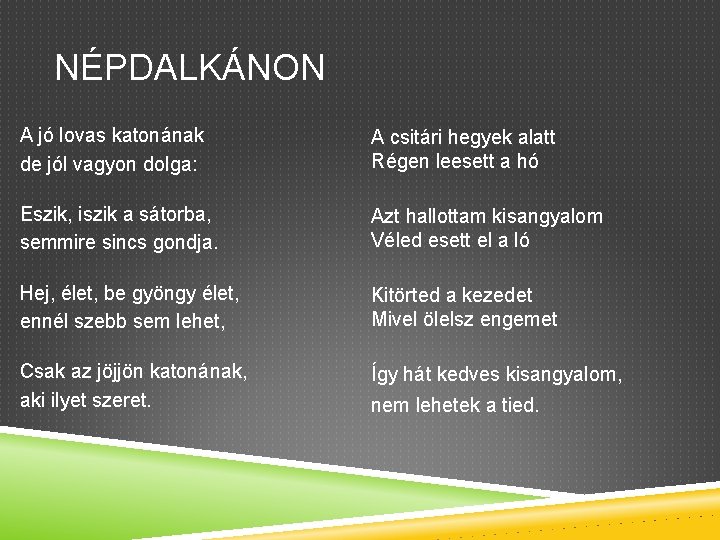 NÉPDALKÁNON

A jó lovas katonának
de jól vagyon dolga:

Eszik, iszik a sátorba,
semmire sincs gondja.

Hej, élet, be gyöngy élet,
ennél szebb sem lehet,

Csak az jöjjön katonának,
aki ilyet szeret.

A csitári hegyek alatt
Régen leesett a hó

Azt hallottam kisangyalom
Véled esett el a ló

Kitörted a kezedet
Mivel ölelsz engemet

Így hát kedves kisangyalom,
nem lehetek a tied.